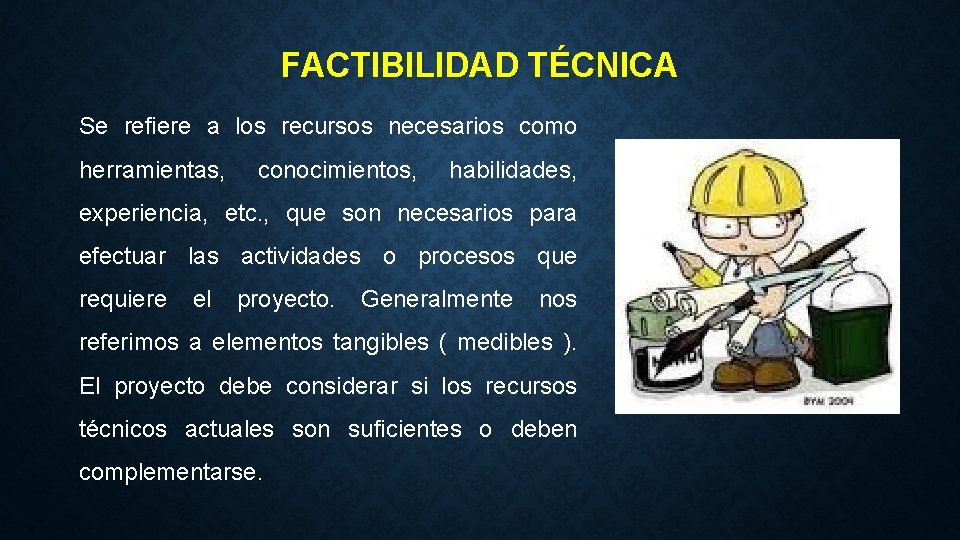 FACTIBILIDAD TÉCNICA

Se refiere a los recursos necesarios como herramientas, conocimientos, habilidades, experiencia, etc., que son necesarios para efectuar las actividades o procesos que requiere el proyecto. Generalmente nos referimos a elementos tangibles ( medibles ). El proyecto debe considerar si los recursos técnicos actuales son suficientes o deben complementarse.

BYM 2004